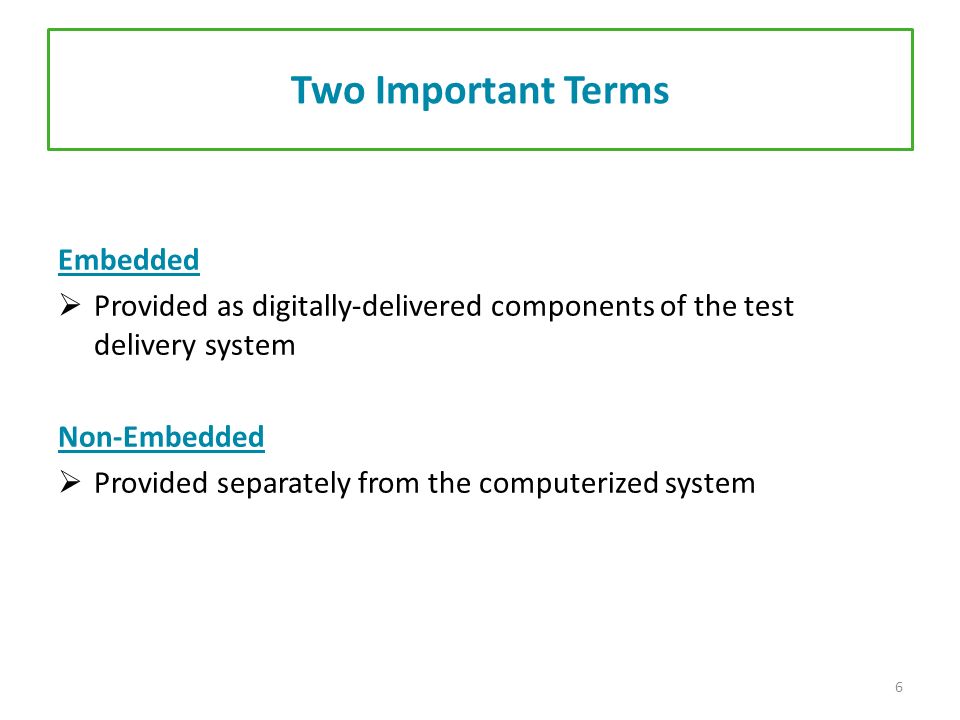 Two Important Terms

Embedded

➢ Provided as digitally-delivered components of the test delivery system

Non-Embedded

➢ Provided separately from the computerized system

6